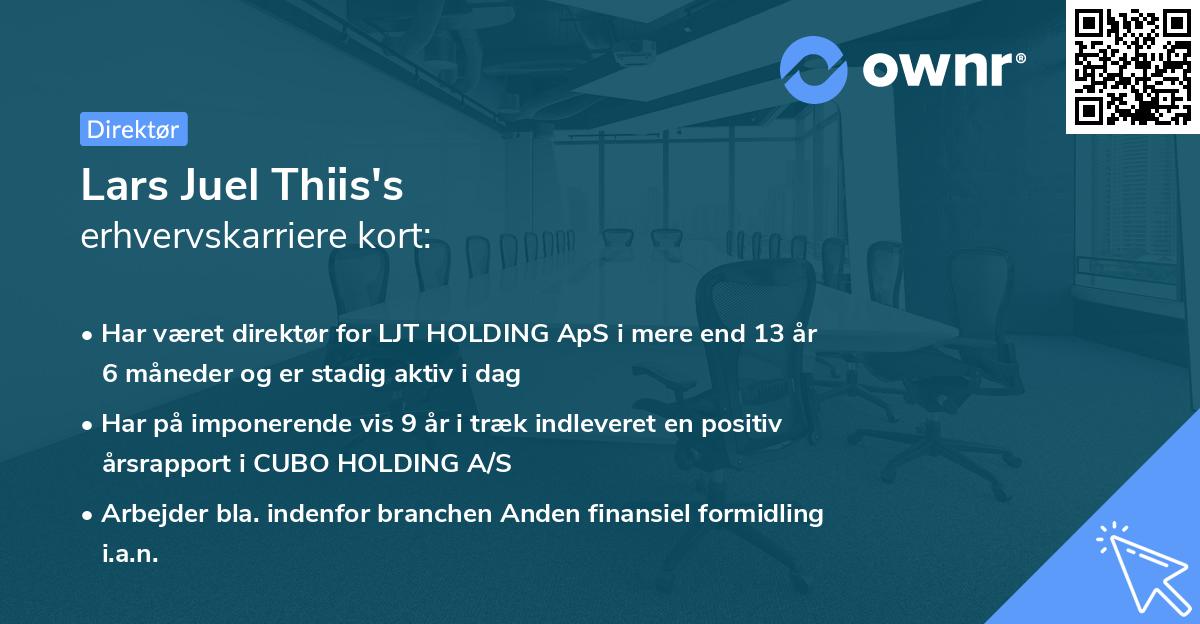 ownr®

Direktør

Lars Juel Thiis's
erhvervskarriere kort:

• Har været direktør for LJT HOLDING ApS i mere end 13 år 6 måneder og er stadig aktiv i dag

• Har på imponerende vis 9 år i træk indleveret en positiv årsrapport i CUBO HOLDING A/S

• Arbejder bla. indenfor branchen Anden finansiel formidling i.a.n.